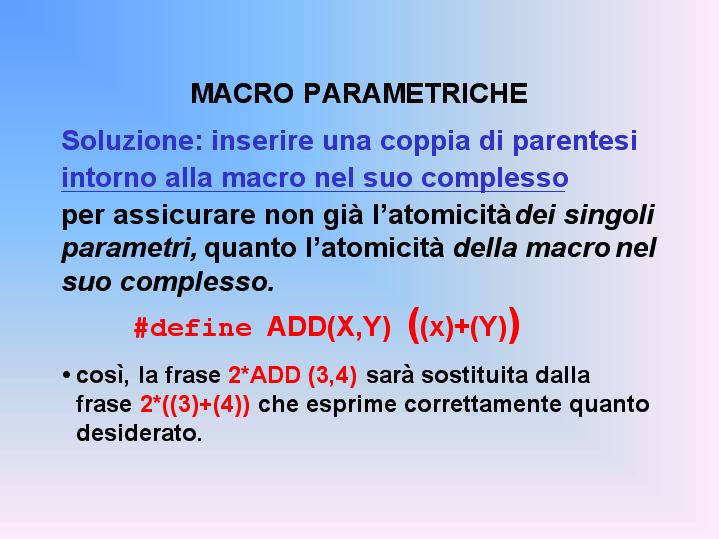 MACRO PARAMETRICHE

Soluzione: inserire una coppia di parentesi intorno alla macro nel suo complesso

per assicurare non già l'atomicità dei singoli parametri, quanto l'atomicità della macro nel suo complesso.

#define ADD(X,Y) ((x)+(Y))

• così, la frase 2*ADD (3,4) sarà sostituita dalla frase 2*((3)+(4)) che esprime correttamente quanto desiderato.